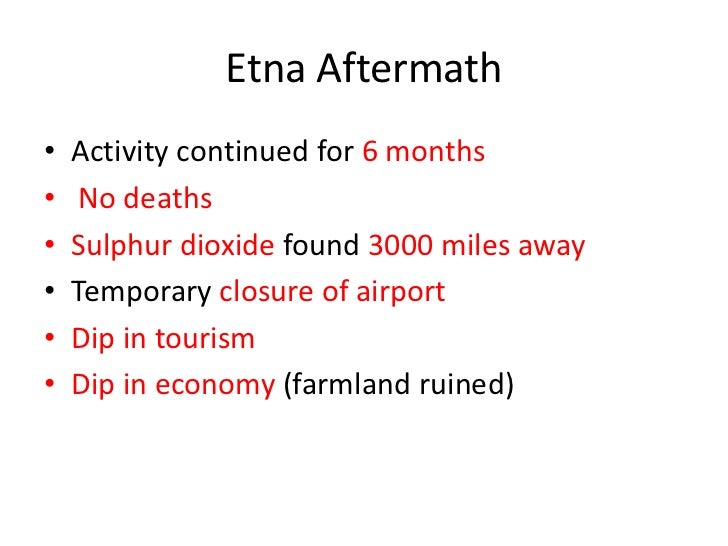 Etna Aftermath

• Activity continued for 6 months
• No deaths
• Sulphur dioxide found 3000 miles away
• Temporary closure of airport
• Dip in tourism
• Dip in economy (farmland ruined)